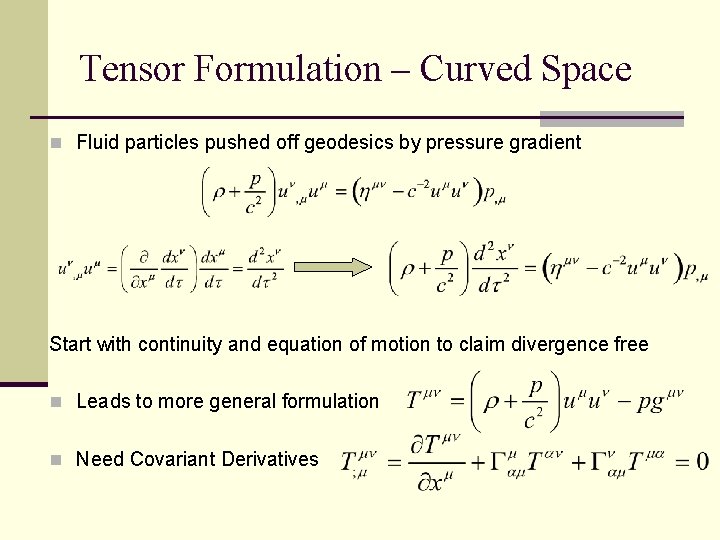 Tensor Formulation – Curved Space

Fluid particles pushed off geodesics by pressure gradient

$\left(\rho + \frac{p}{c^2}\right) u^{\nu}{}_{,\mu} u^{\mu} = \left(\eta^{\mu\nu} - c^{-2} u^{\mu} u^{\nu}\right) p_{,\mu}$

$u^{\nu}{}_{,\mu} u^{\mu} = \left(\frac{\partial}{\partial x^{\mu}} \frac{dx^{\nu}}{d\tau}\right) \frac{dx^{\mu}}{d\tau} = \frac{d^2 x^{\nu}}{d\tau^2}$

$\left(\rho + \frac{p}{c^2}\right) \frac{d^2 x^{\nu}}{d\tau^2} = \left(\eta^{\mu\nu} - c^{-2} u^{\mu} u^{\nu}\right) p_{,\mu}$

Start with continuity and equation of motion to claim divergence free

Leads to more general formulation $T^{\mu\nu} = \left(\rho + \frac{p}{c^2}\right) u^{\mu} u^{\nu} - p g^{\mu\nu}$

Need Covariant Derivatives $T^{\mu\nu}_{;\mu} = \frac{\partial T^{\mu\nu}}{\partial x^{\mu}} + \Gamma^{\mu}_{\alpha\mu} T^{\alpha\nu} + \Gamma^{\nu}_{\alpha\mu} T^{\mu\alpha} = 0$